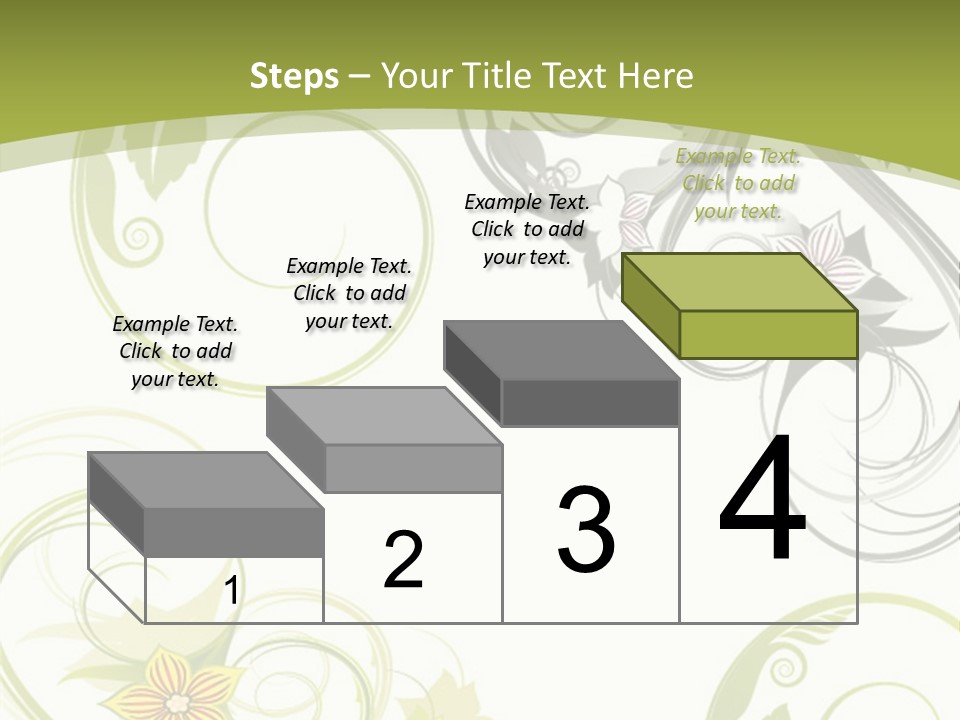 Steps – Your Title Text Here

Example Text. Click to add your text.

Example Text. Click to add your text.

Example Text. Click to add your text.

Example Text. Click to add your text.

1

2

3

4